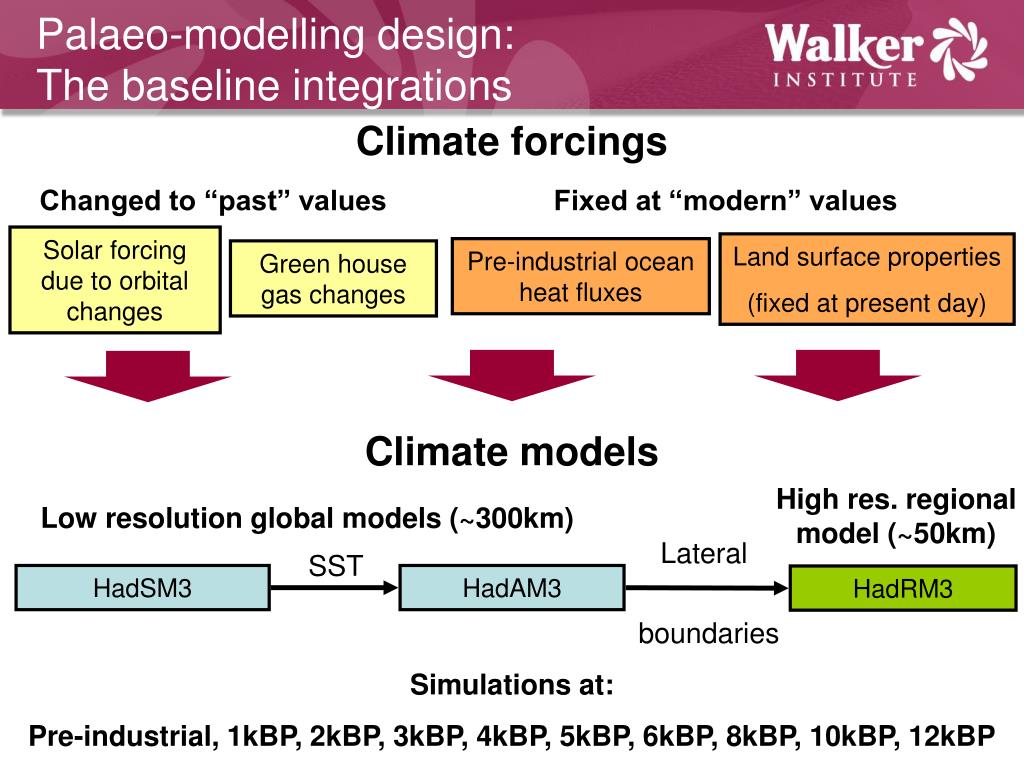 Palaeo-modelling design:
The baseline integrations

Walker
INSTITUTE

Climate forcings

Changed to “past” values

Fixed at “modern” values

Solar forcing due to orbital changes

Green house gas changes

Pre-industrial ocean heat fluxes

Land surface properties

(fixed at present day)

Climate models

Low resolution global models (~300km)

High res. regional model (~50km)

HadSM3

SST

HadAM3

Lateral

boundaries

HadRM3

Simulations at:

Pre-industrial, 1kBP, 2kBP, 3kBP, 4kBP, 5kBP, 6kBP, 8kBP, 10kBP, 12kBP